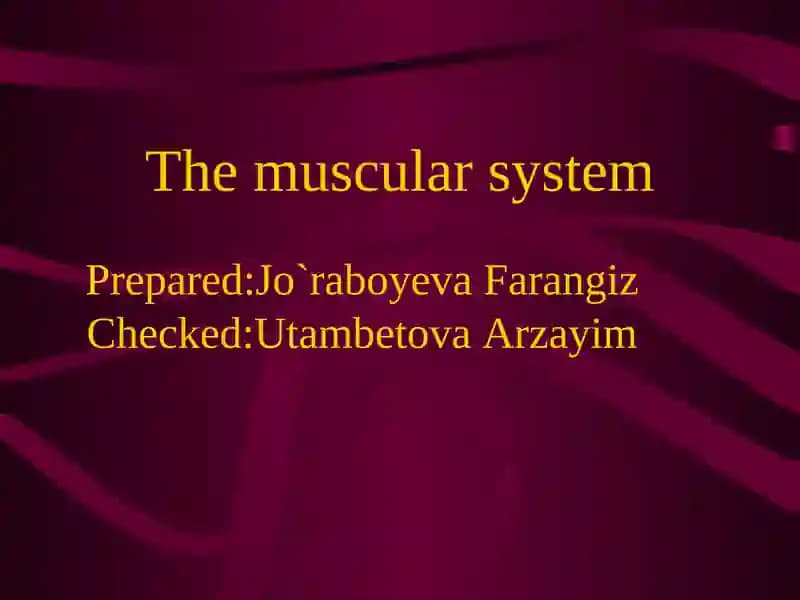 The muscular system

Prepared:Jo`raboyeva Farangiz
Checked:Utambetova Arzayim